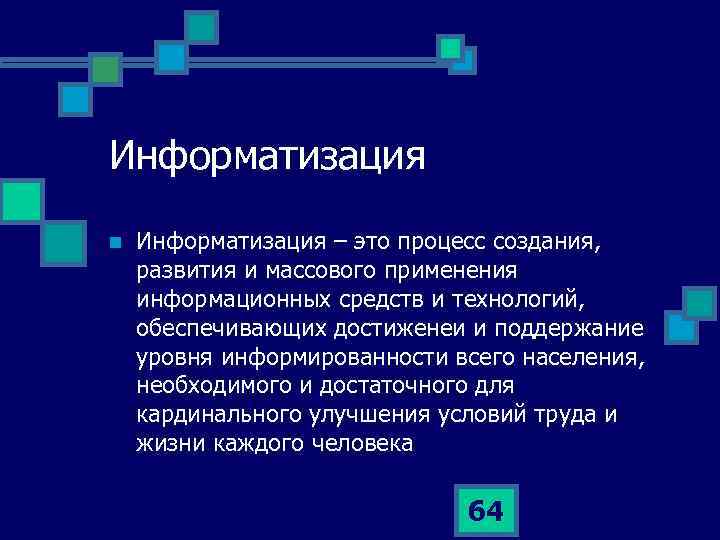 Информатизация

Информатизация – это процесс создания, развития и массового применения информационных средств и технологий, обеспечивающих достиженеи и поддержание уровня информированности всего населения, необходимого и достаточного для кардинального улучшения условий труда и жизни каждого человека

64